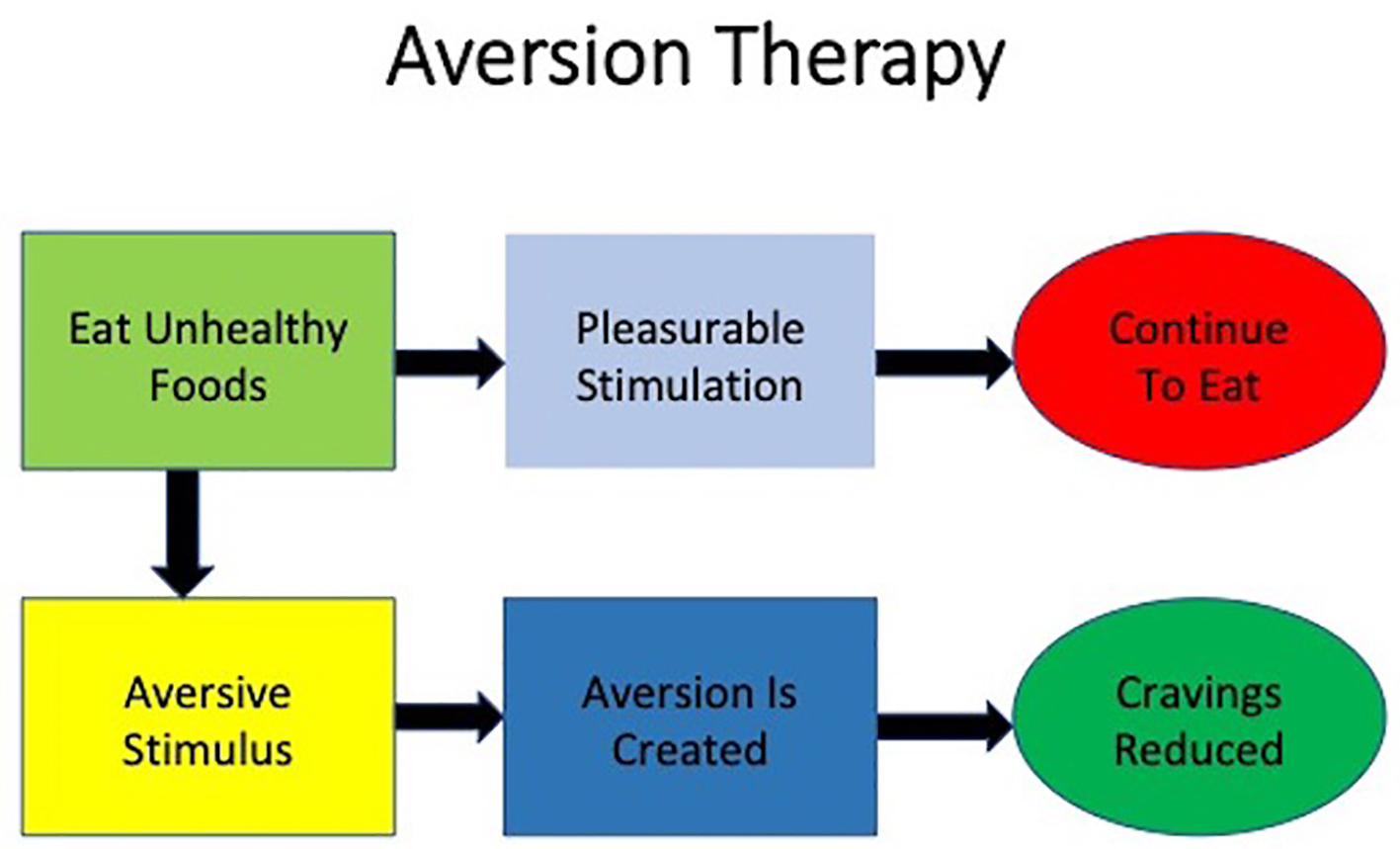 Aversion Therapy

Eat Unhealthy Foods

Pleasurable Stimulation

Continue To Eat

Aversive Stimulus

Aversion Is Created

Cravings Reduced